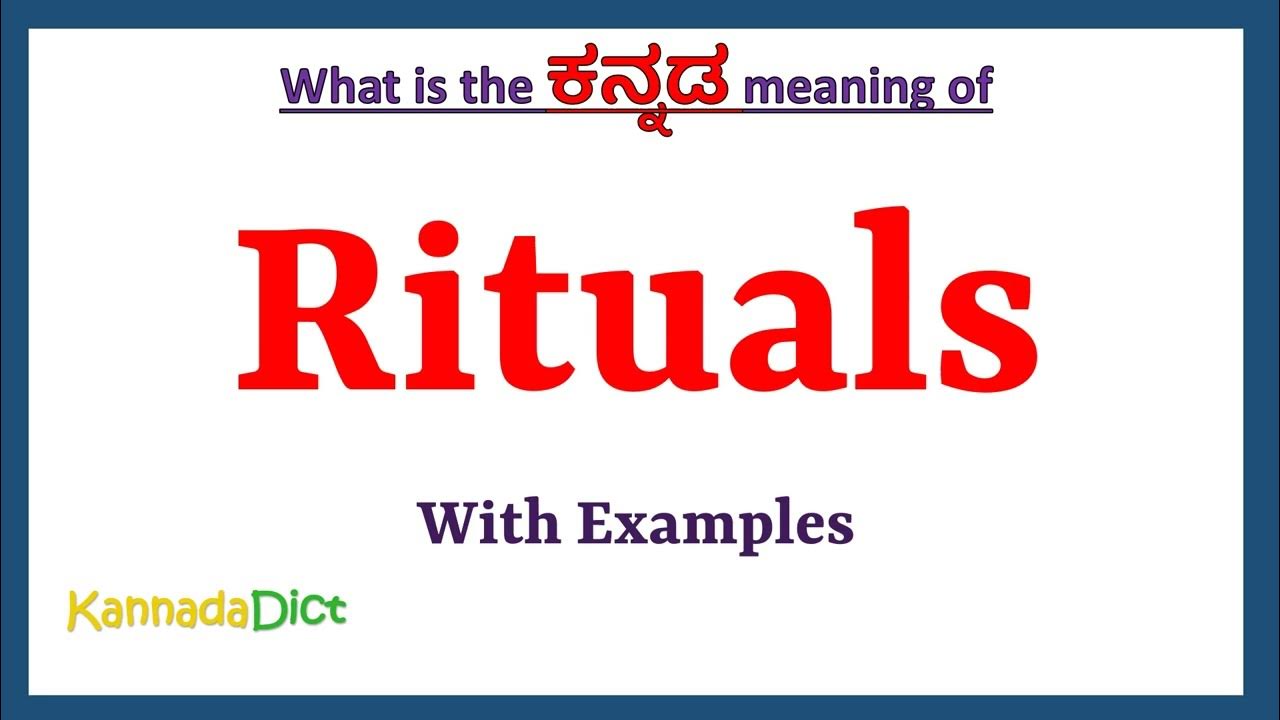 What is the ಕನ್ನಡ meaning of

Rituals

With Examples

KannadaDict